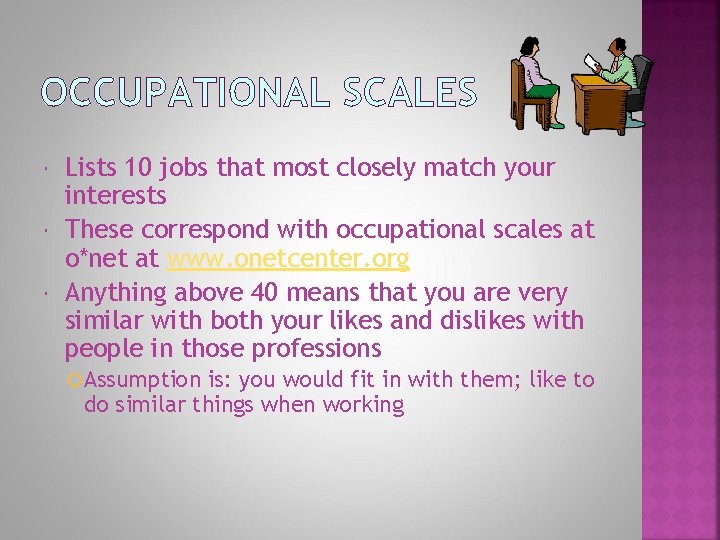 OCCUPATIONAL SCALES

Lists 10 jobs that most closely match your interests

These correspond with occupational scales at o*net at www.onetcenter.org

Anything above 40 means that you are very similar with both your likes and dislikes with people in those professions

Assumption is: you would fit in with them; like to do similar things when working